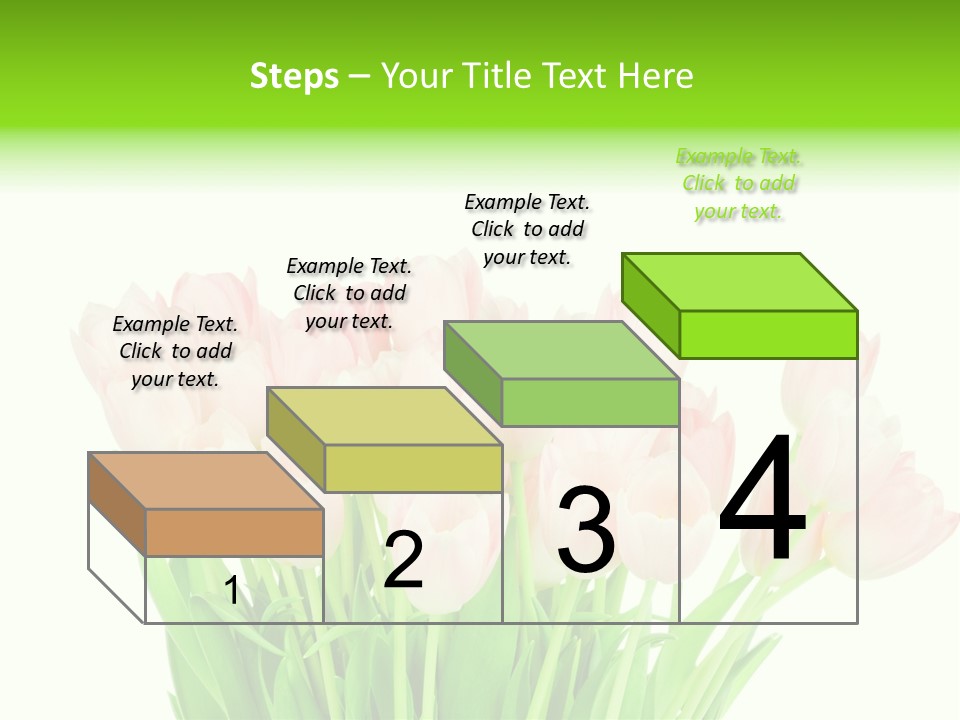 Steps – Your Title Text Here

Example Text. Click to add your text.

Example Text. Click to add your text.

Example Text. Click to add your text.

Example Text. Click to add your text.

1

2

3

4